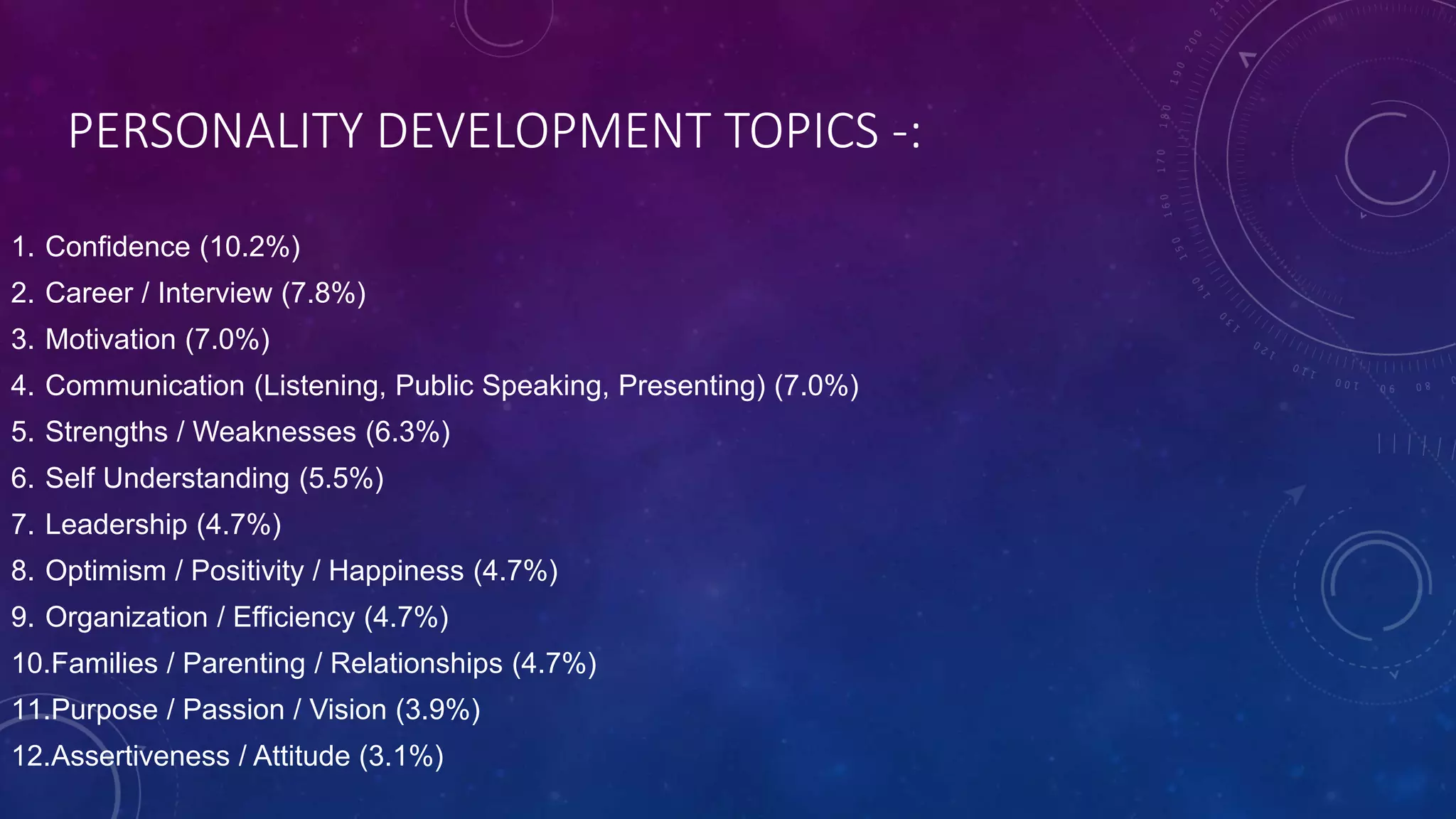 PERSONALITY DEVELOPMENT TOPICS -:

1. Confidence (10.2%)
2. Career / Interview (7.8%)
3. Motivation (7.0%)
4. Communication (Listening, Public Speaking, Presenting) (7.0%)
5. Strengths / Weaknesses (6.3%)
6. Self Understanding (5.5%)
7. Leadership (4.7%)
8. Optimism / Positivity / Happiness (4.7%)
9. Organization / Efficiency (4.7%)
10.Families / Parenting / Relationships (4.7%)
11.Purpose / Passion / Vision (3.9%)
12.Assertiveness / Attitude (3.1%)